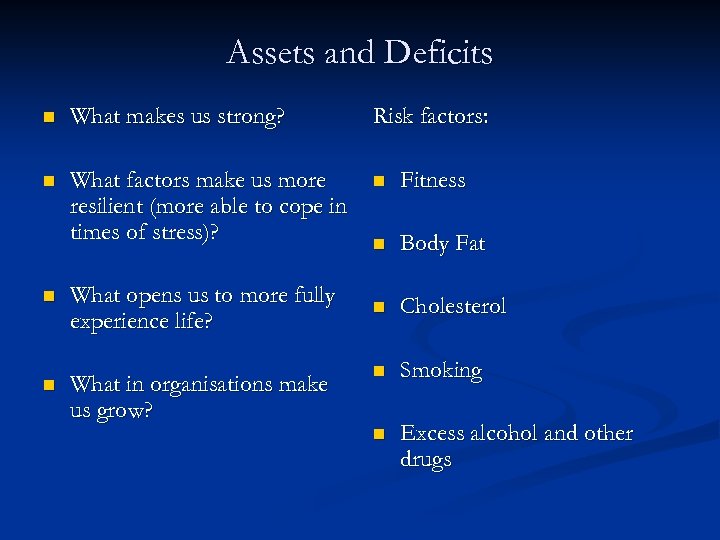 Assets and Deficits

- What makes us strong?
- What factors make us more resilient (more able to cope in times of stress)?
- What opens us to more fully experience life?
- What in organisations make us grow?

Risk factors:

- Fitness
- Body Fat
- Cholesterol
- Smoking
- Excess alcohol and other drugs